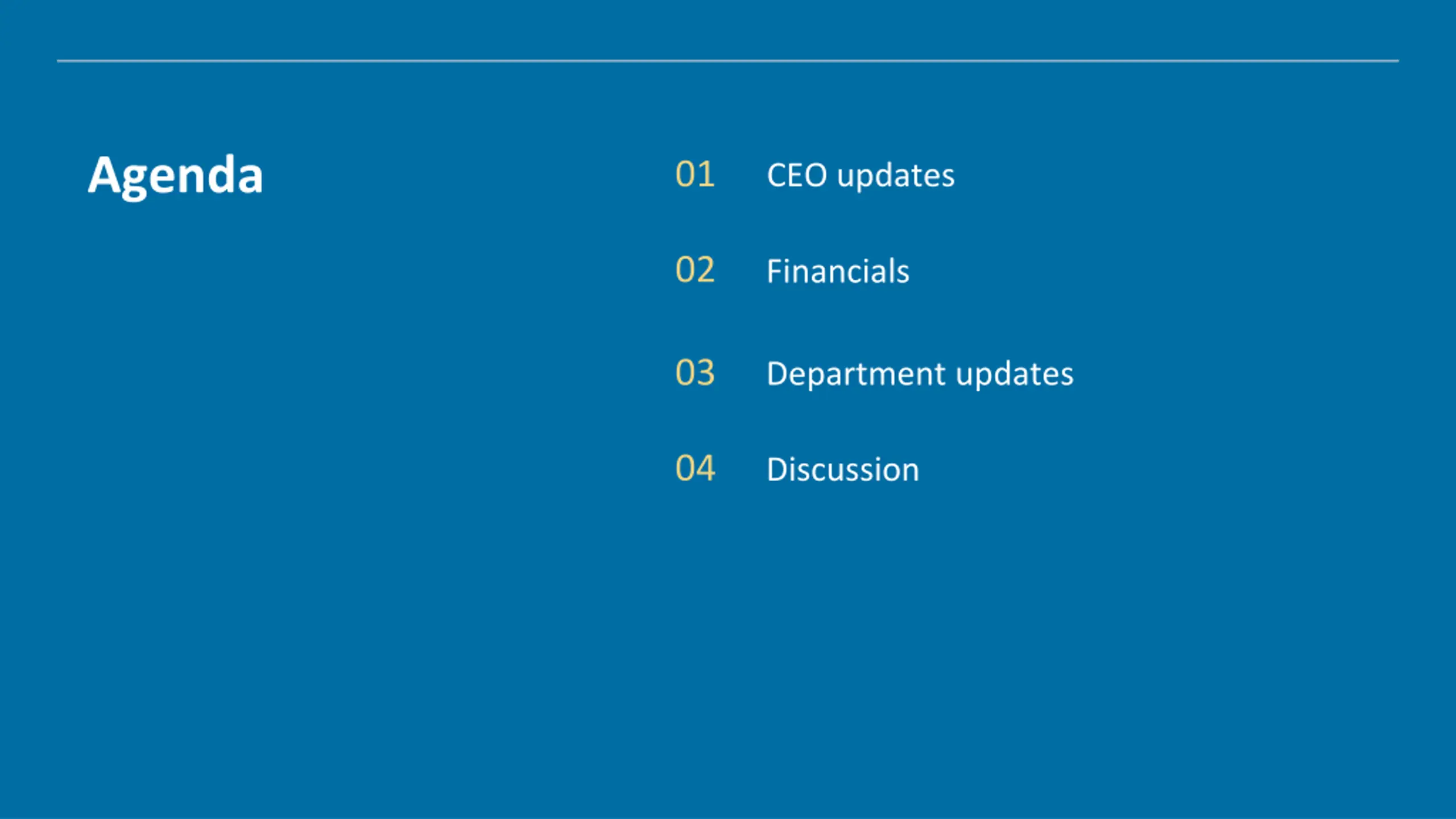 Agenda

01 CEO updates

02 Financials

03 Department updates

04 Discussion